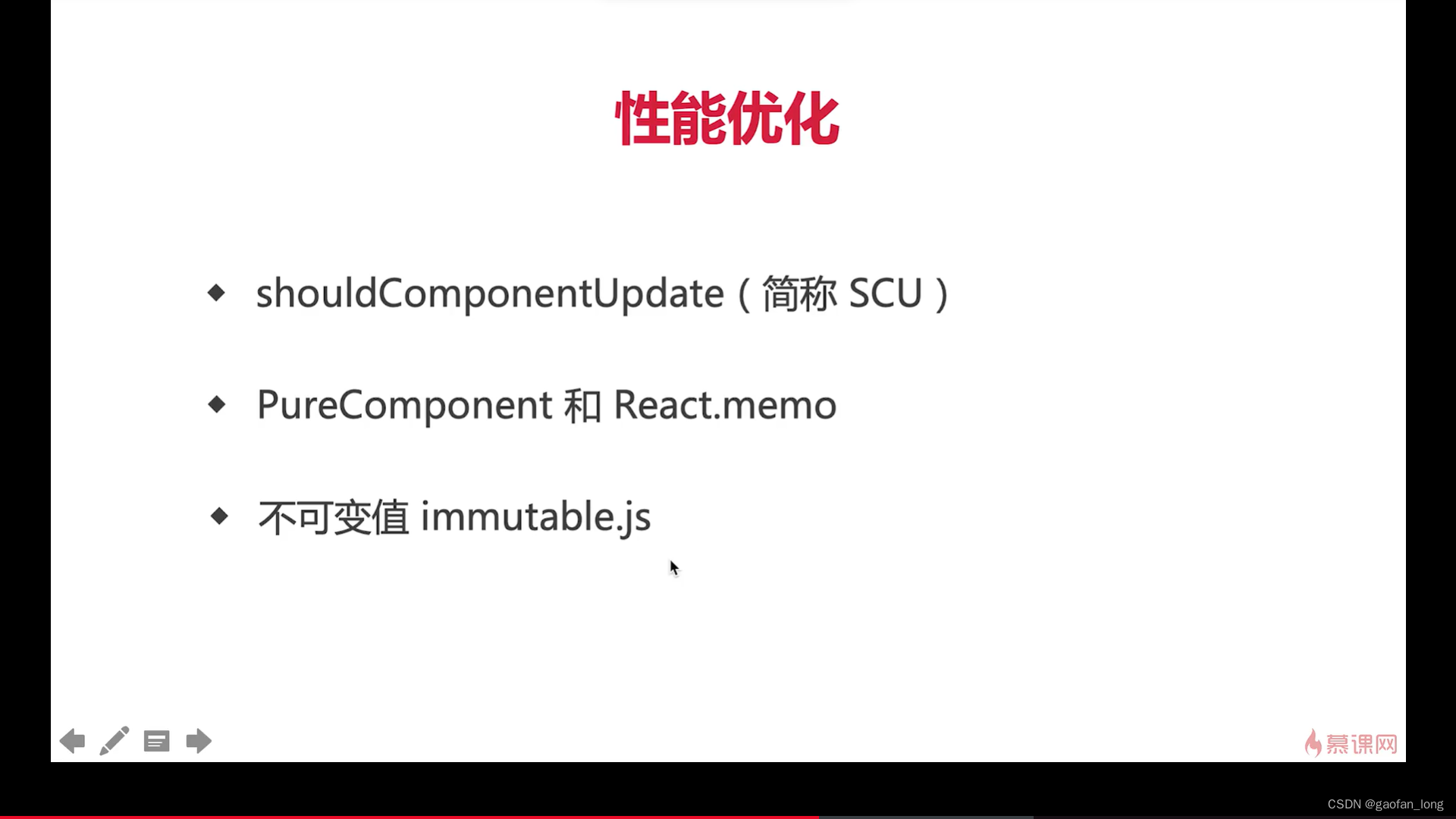 性能优化

◆ shouldComponentUpdate（简称 SCU）

◆ PureComponent 和 React.memo

◆ 不可变值 immutable.js

慕课网

CSDN @gaofan_long